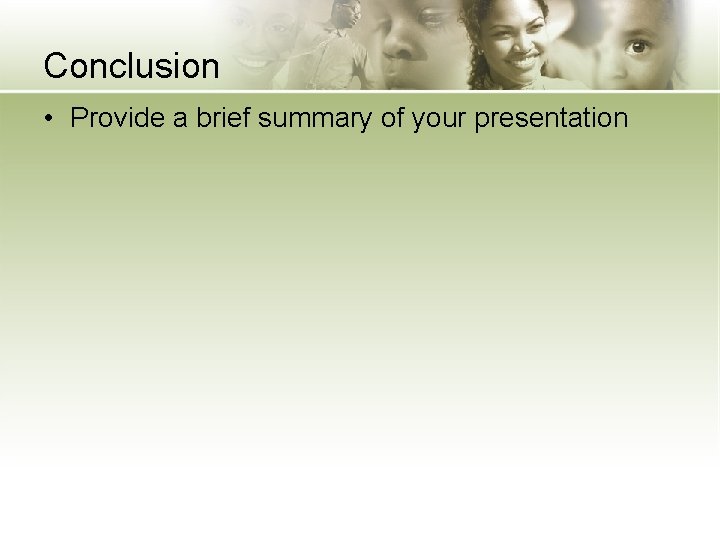 Conclusion

• Provide a brief summary of your presentation